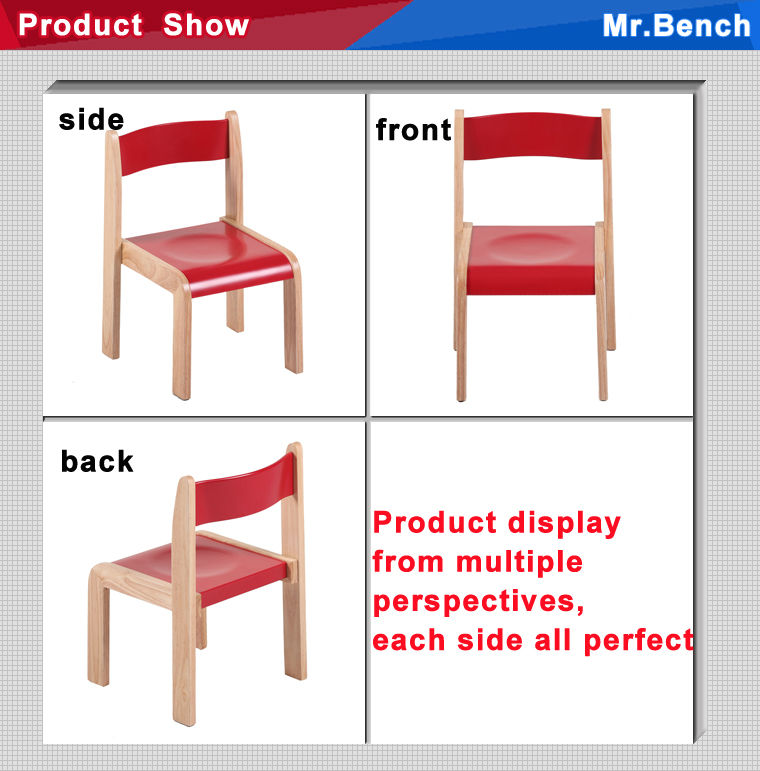 Product Show

Mr.Bench

side

front

back

Product display from multiple perspectives, each side all perfect